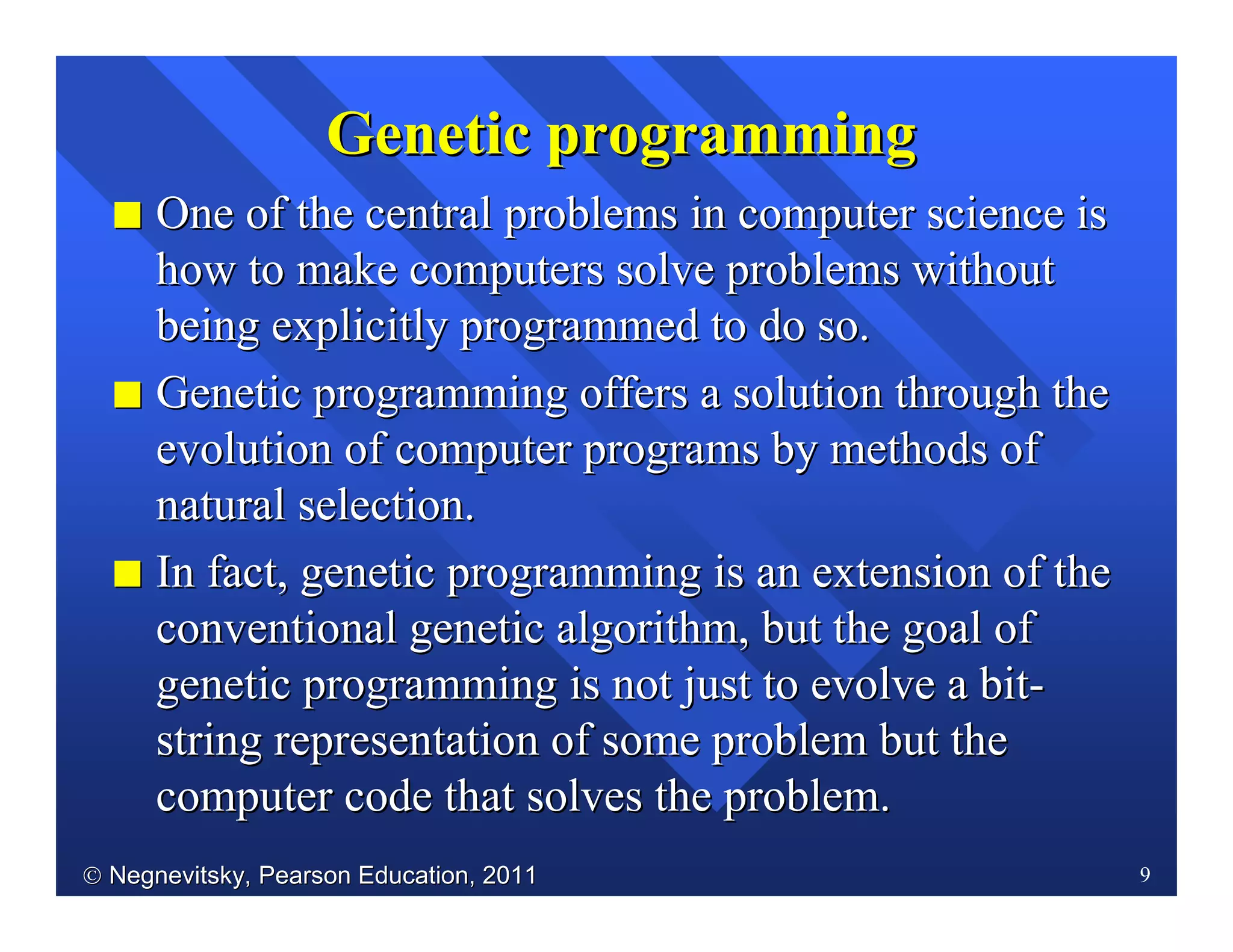 Genetic programming

■ One of the central problems in computer science is how to make computers solve problems without being explicitly programmed to do so.

■ Genetic programming offers a solution through the evolution of computer programs by methods of natural selection.

■ In fact, genetic programming is an extension of the conventional genetic algorithm, but the goal of genetic programming is not just to evolve a bit-string representation of some problem but the computer code that solves the problem.

© Negnevitsky, Pearson Education, 2011

9